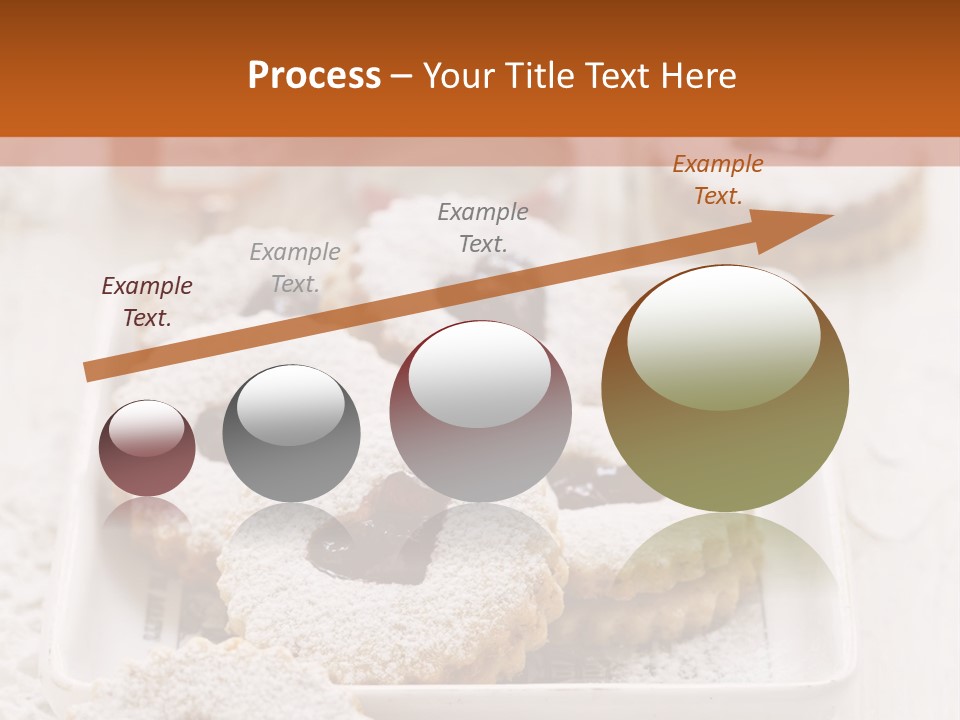 Process – Your Title Text Here

Example Text.

Example Text.

Example Text.

Example Text.